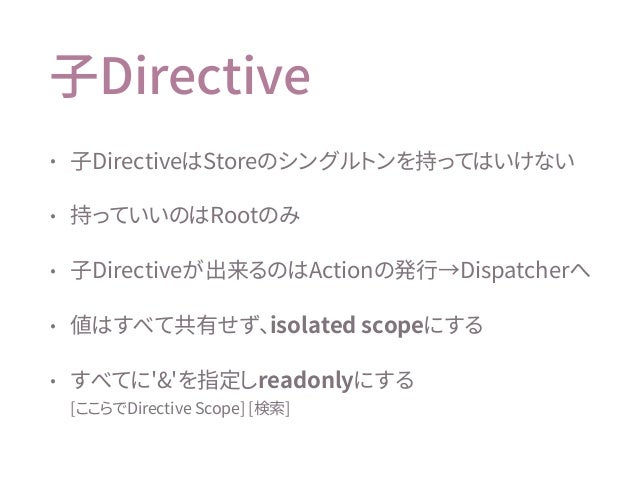 子Directive

• 子DirectiveはStoreのシングルトンを持ってはいけない

• 持っていいのはRootのみ

• 子Directiveが出来るのはActionの発行→Dispatcherへ

• 値はすべて共有せず、isolated scopeにする

• すべてに'&'を指定しreadonlyにする
[ここらでDirective Scope] [検索]